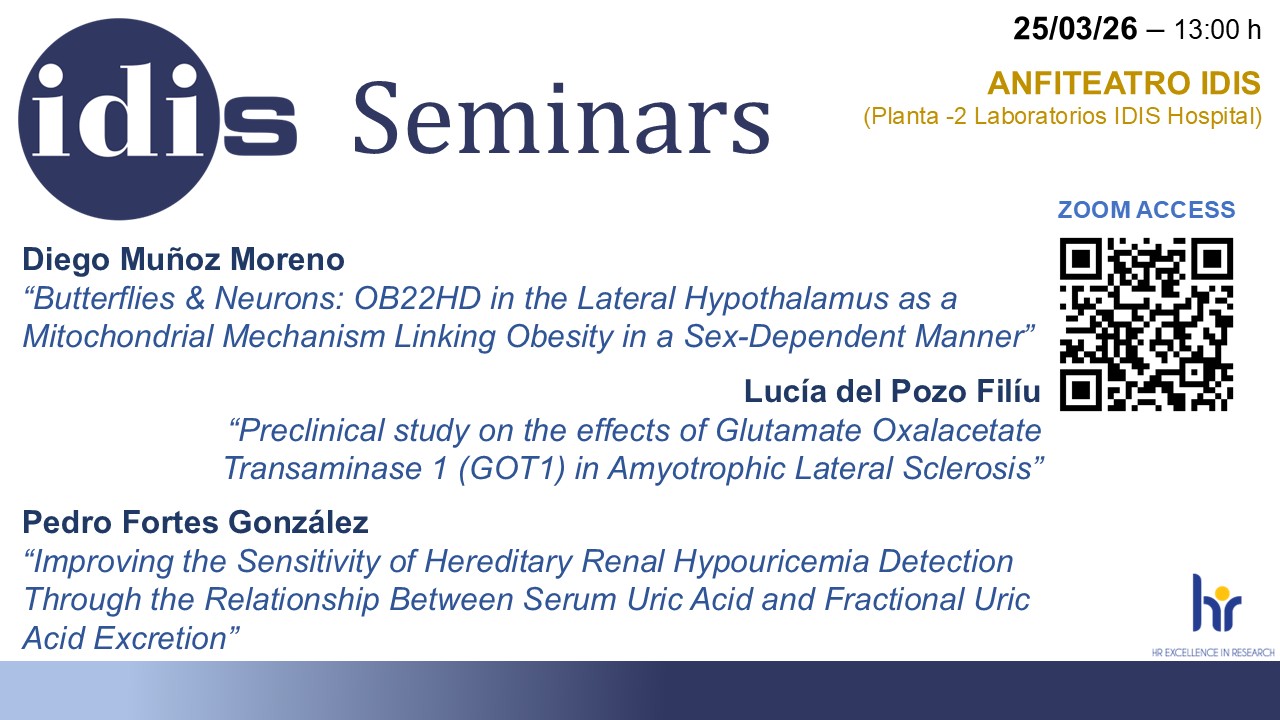 idis Seminars

25/03/26 – 13:00 h

ANFITEATRO IDIS
(Planta -2 Laboratorios IDIS Hospital)

ZOOM ACCESS

Diego Muñoz Moreno
“Butterflies & Neurons: OB22HD in the Lateral Hypothalamus as a Mitochondrial Mechanism Linking Obesity in a Sex-Dependent Manner”

Lucía del Pozo Filíu
“Preclinical study on the effects of Glutamate Oxalacetate Transaminase 1 (GOT1) in Amyotrophic Lateral Sclerosis”

Pedro Fortes González
“Improving the Sensitivity of Hereditary Renal Hypouricemia Detection Through the Relationship Between Serum Uric Acid and Fractional Uric Acid Excretion”

hr
HR EXCELLENCE IN RESEARCH